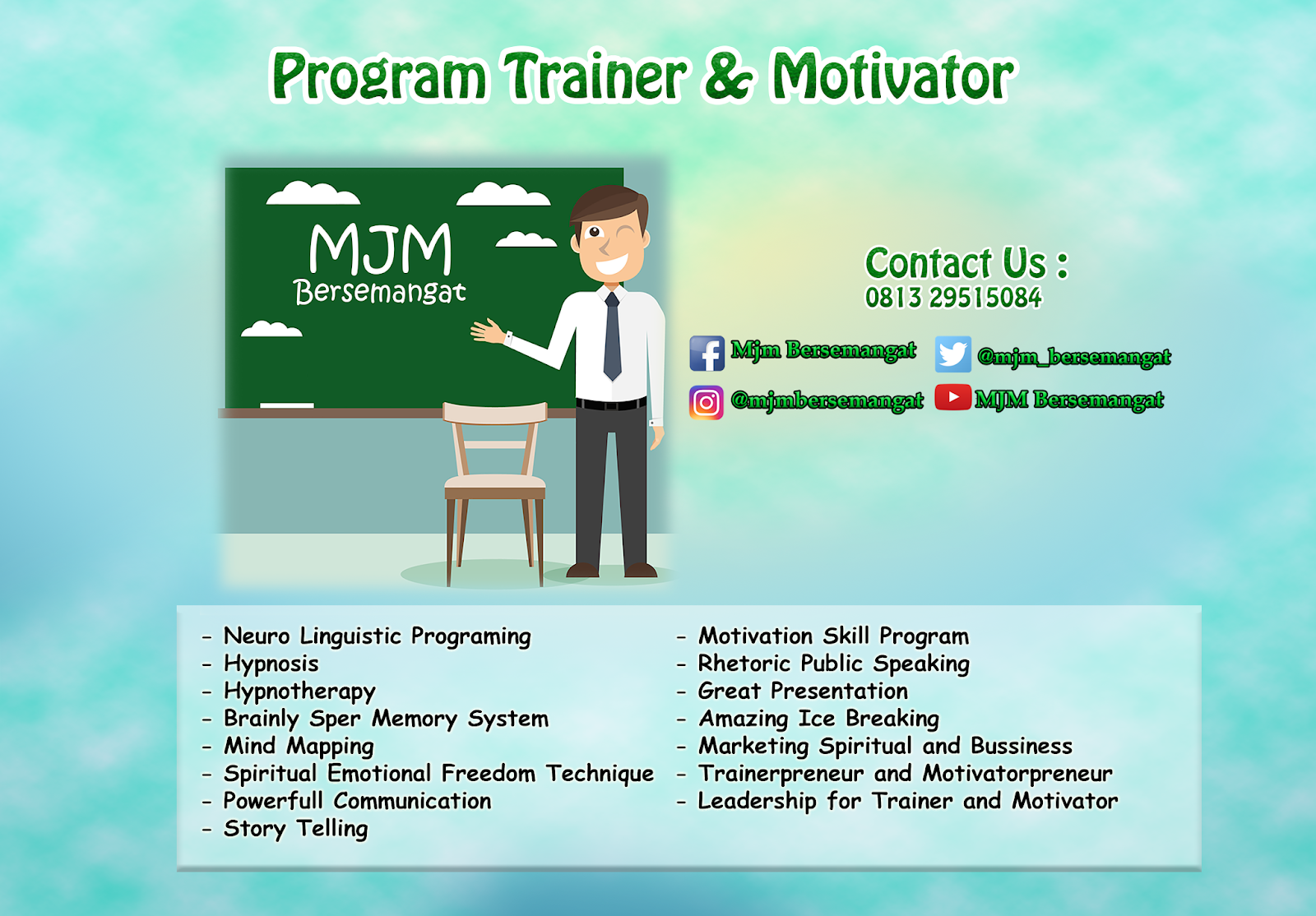 Program Trainer & Motivator

MJM
Bersemangat

Contact Us :
0813 29515084

Mjm Bersemangat
@mjm_bersemangat
@mjmbersemangat
MJM Bersemangat

- Neuro Linguistic Programing
- Hypnosis
- Hypnotherapy
- Brainly Sper Memory System
- Mind Mapping
- Spiritual Emotional Freedom Technique
- Powerfull Communication
- Story Telling

- Motivation Skill Program
- Rhetoric Public Speaking
- Great Presentation
- Amazing Ice Breaking
- Marketing Spiritual and Bussiness
- Trainerpreneur and Motivatorpreneur
- Leadership for Trainer and Motivator